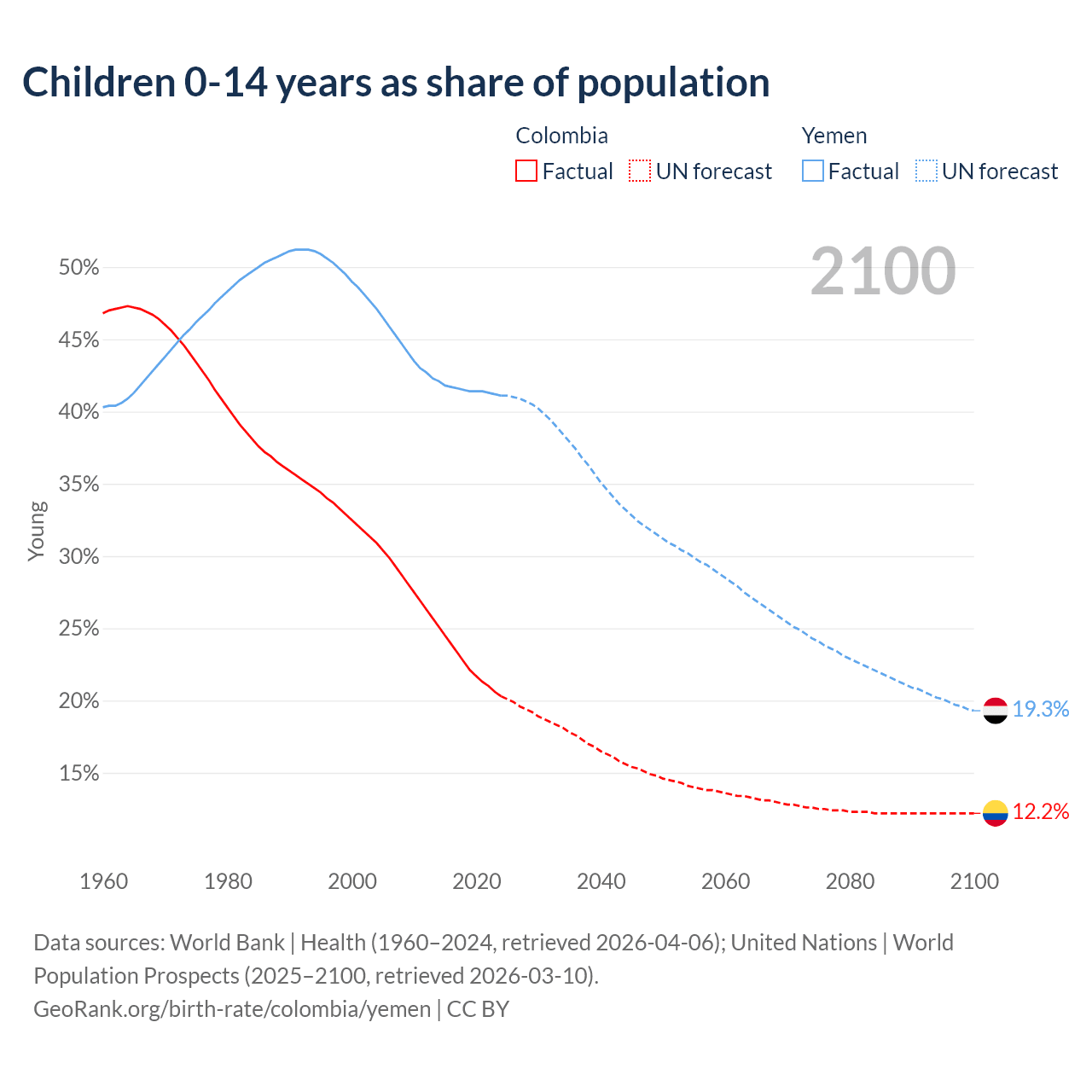 Children 0-14 years as share of population

Colombia
Factual
UN forecast

Yemen
Factual
UN forecast

2100

50%
45%
40%
35%
30%
25%
20%
15%

Young

19.3%
12.2%

1960
1980
2000
2020
2040
2060
2080
2100

Data sources: World Bank | Health (1960–2024, retrieved 2026-04-06); United Nations | World Population Prospects (2025–2100, retrieved 2026-03-10).
GeoRank.org/birth-rate/colombia/yemen | CC BY